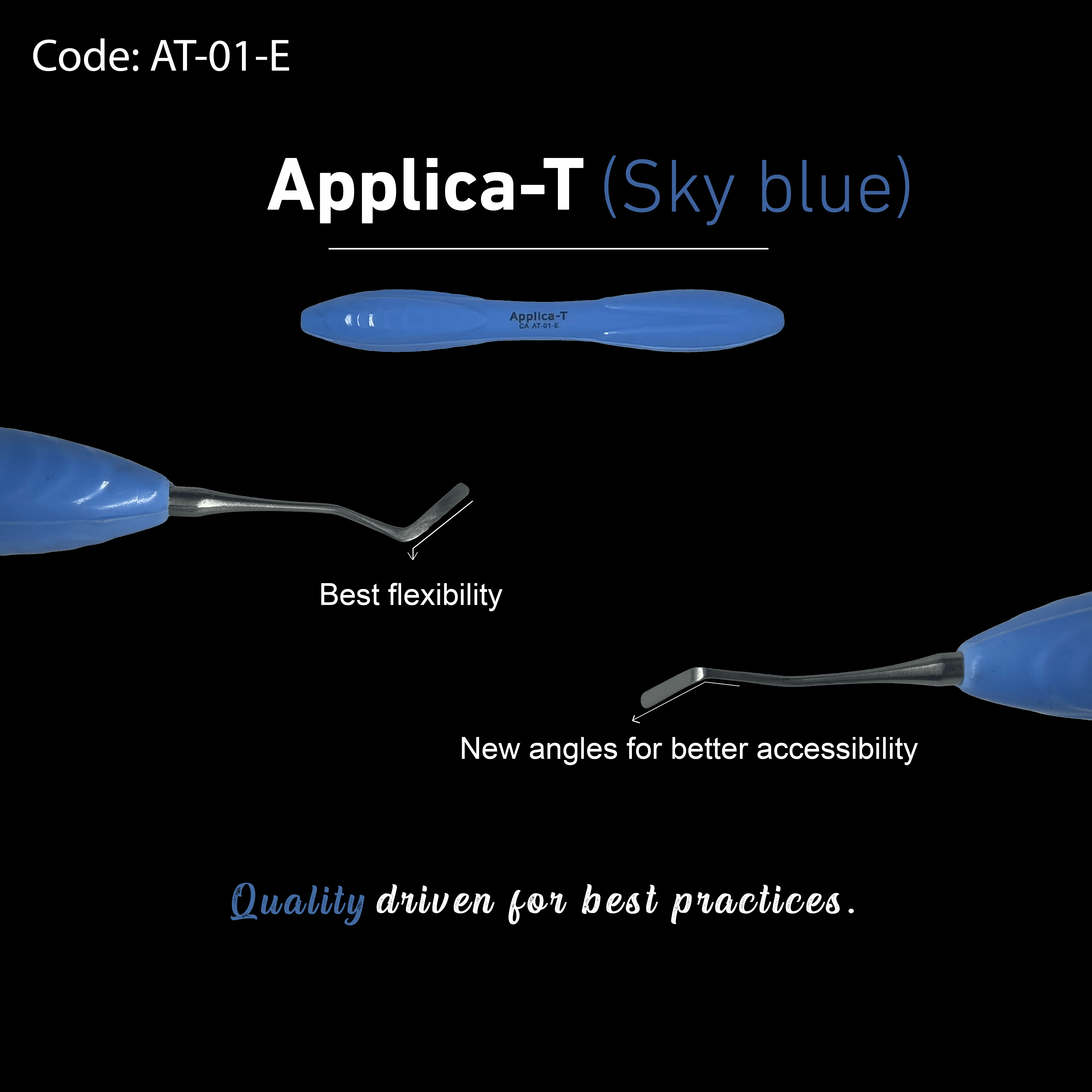 Code: AT-01-E

Applica-T (Sky blue)

Applica-T
CA AT-01-E

Best flexibility

New angles for better accessibility

Quality driven for best practices.